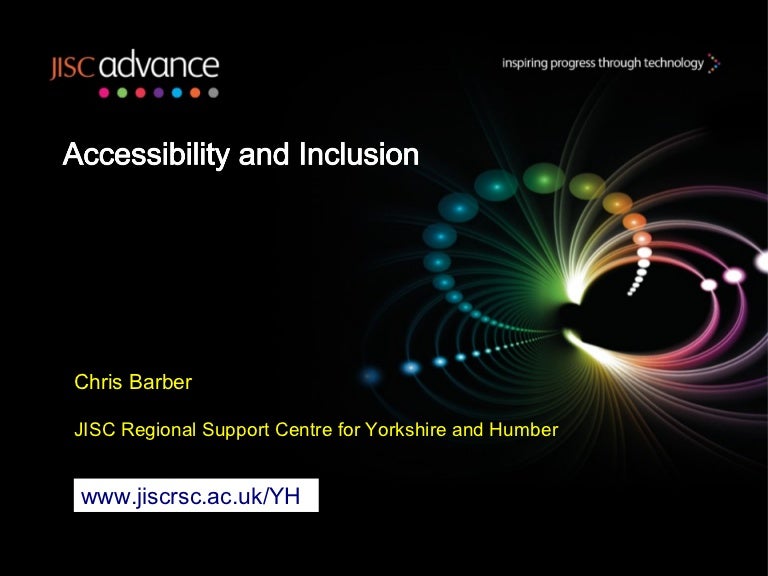 JISC advance

inspiring progress through technology

Accessibility and Inclusion

Chris Barber

JISC Regional Support Centre for Yorkshire and Humber

www.jiscrsc.ac.uk/YH